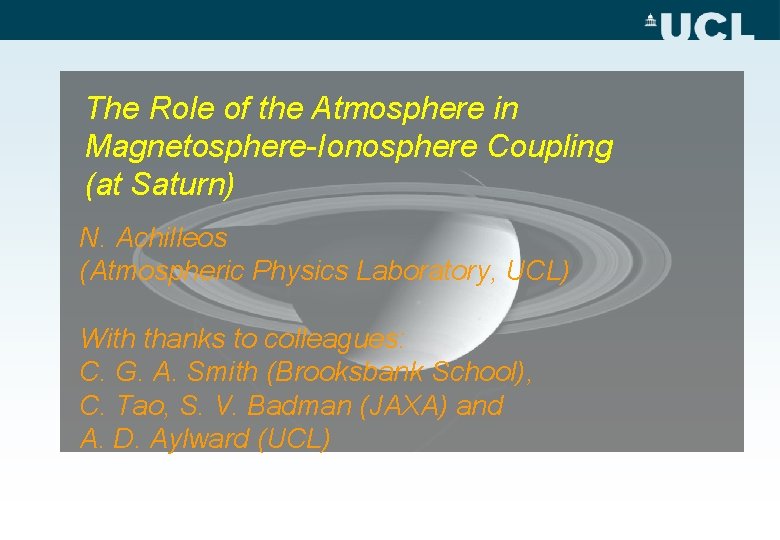 UCL

The Role of the Atmosphere in Magnetosphere-Ionosphere Coupling (at Saturn)

N. Achilleos
(Atmospheric Physics Laboratory, UCL)

With thanks to colleagues:
C. G. A. Smith (Brooksbank School),
C. Tao, S. V. Badman (JAXA) and
A. D. Aylward (UCL)